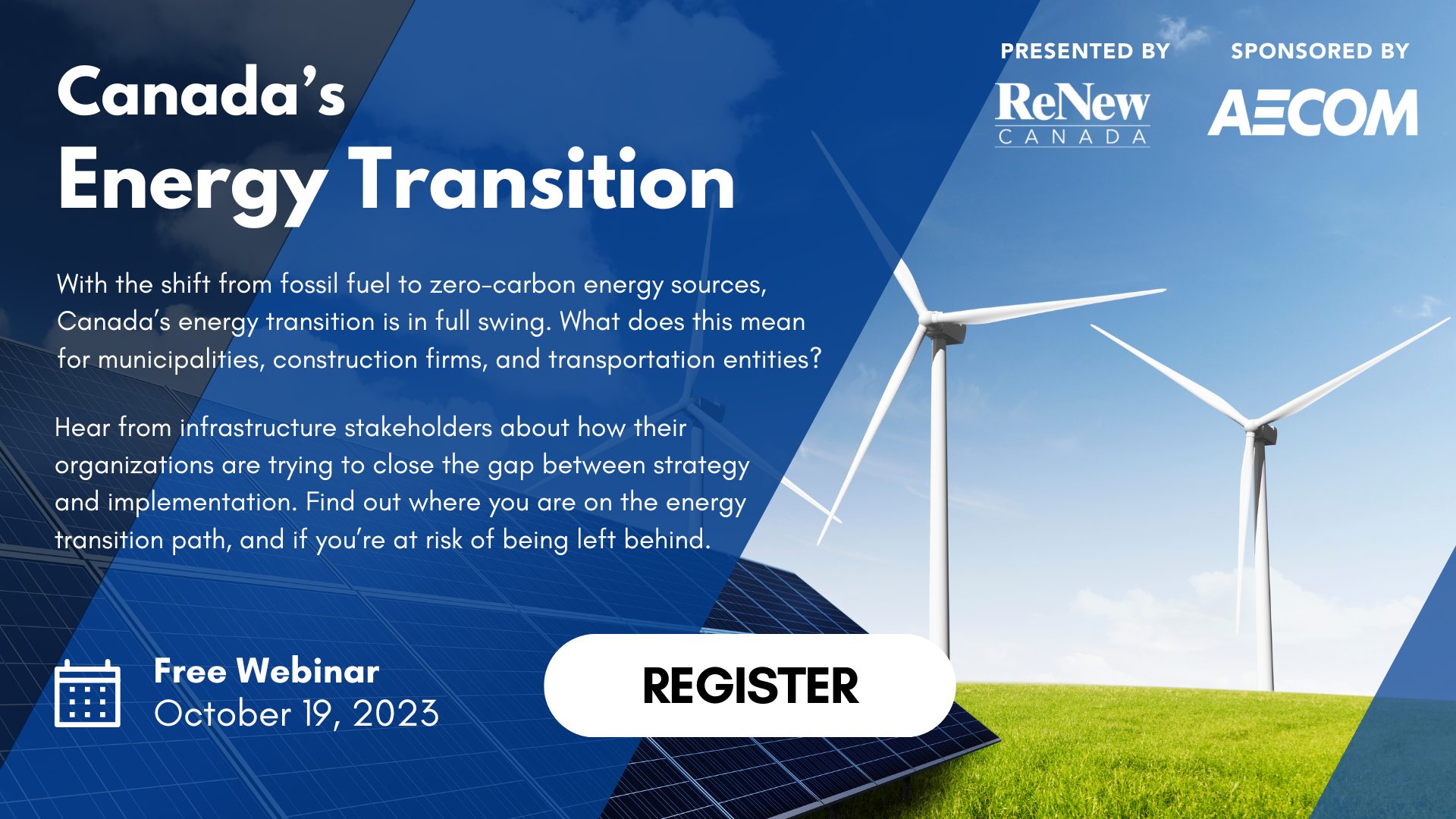 Canada's Energy Transition

PRESENTED BY
ReNew CANADA

SPONSORED BY
AECOM

With the shift from fossil fuel to zero-carbon energy sources, Canada's energy transition is in full swing. What does this mean for municipalities, construction firms, and transportation entities?

Hear from infrastructure stakeholders about how their organizations are trying to close the gap between strategy and implementation. Find out where you are on the energy transition path, and if you're at risk of being left behind.

Free Webinar
October 19, 2023

REGISTER